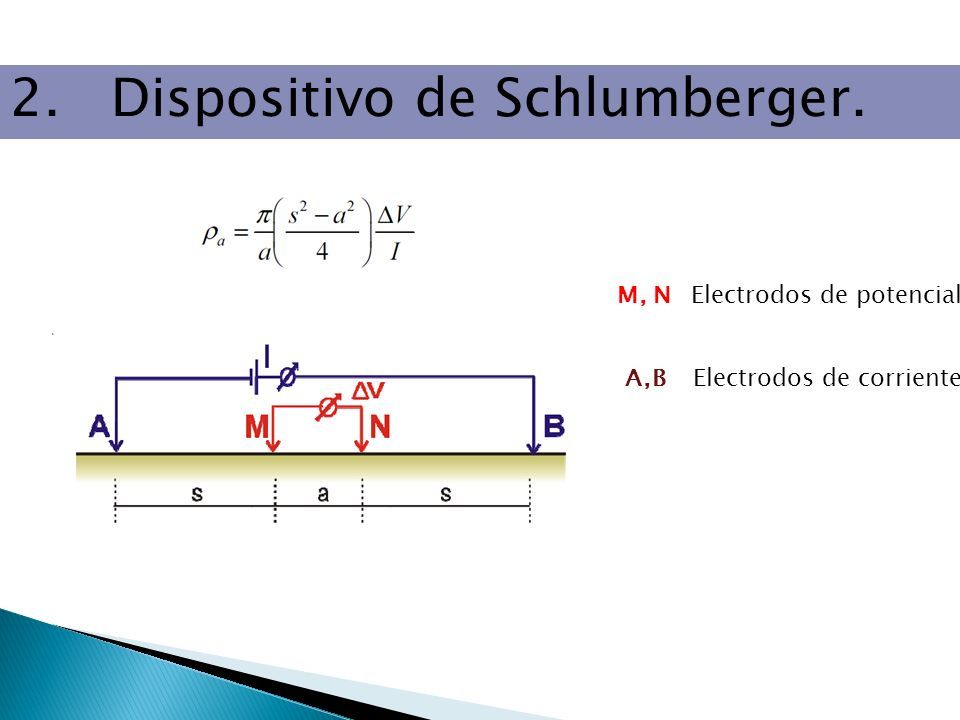 2. Dispositivo de Schlumberger.

$\rho_a = \frac{\pi}{a}\left(\frac{s^2 - a^2}{4}\right)\frac{\Delta V}{I}$

M, N Electrodos de potencial

A,B Electrodos de corriente

I

$\Delta V$

A M N B

s a s